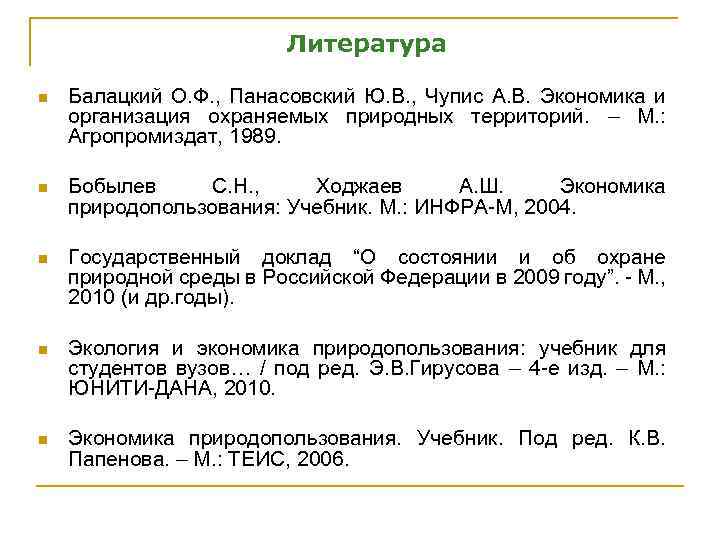 Литература

Балацкий О.Ф., Панасовский Ю.В., Чупис А.В. Экономика и организация охраняемых природных территорий. – М.: Агропромиздат, 1989.

Бобылев С.Н., Ходжаев А.Ш. Экономика природопользования: Учебник. М.: ИНФРА-М, 2004.

Государственный доклад “О состоянии и об охране природной среды в Российской Федерации в 2009 году”. - М., 2010 (и др.годы).

Экология и экономика природопользования: учебник для студентов вузов… / под ред. Э.В.Гирусова – 4-е изд. – М.: ЮНИТИ-ДАНА, 2010.

Экономика природопользования. Учебник. Под ред. К.В. Папенова. – М.: ТЕИС, 2006.